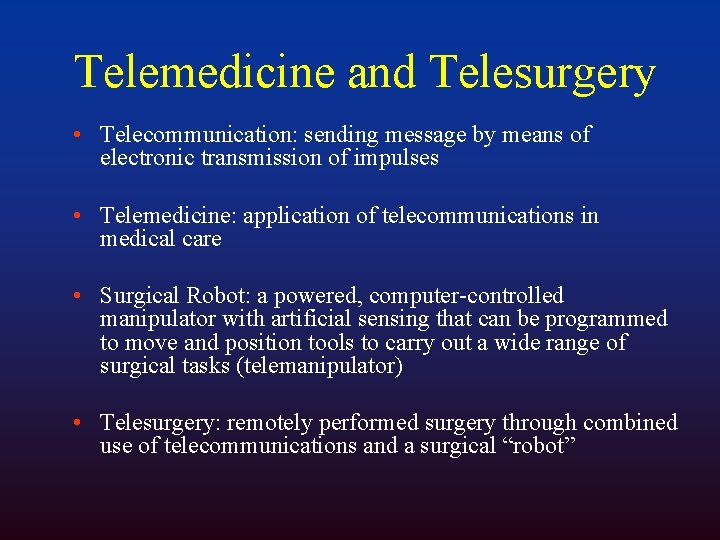 Telemedicine and Telesurgery

• Telecommunication: sending message by means of electronic transmission of impulses

• Telemedicine: application of telecommunications in medical care

• Surgical Robot: a powered, computer-controlled manipulator with artificial sensing that can be programmed to move and position tools to carry out a wide range of surgical tasks (telemanipulator)

• Telesurgery: remotely performed surgery through combined use of telecommunications and a surgical “robot”